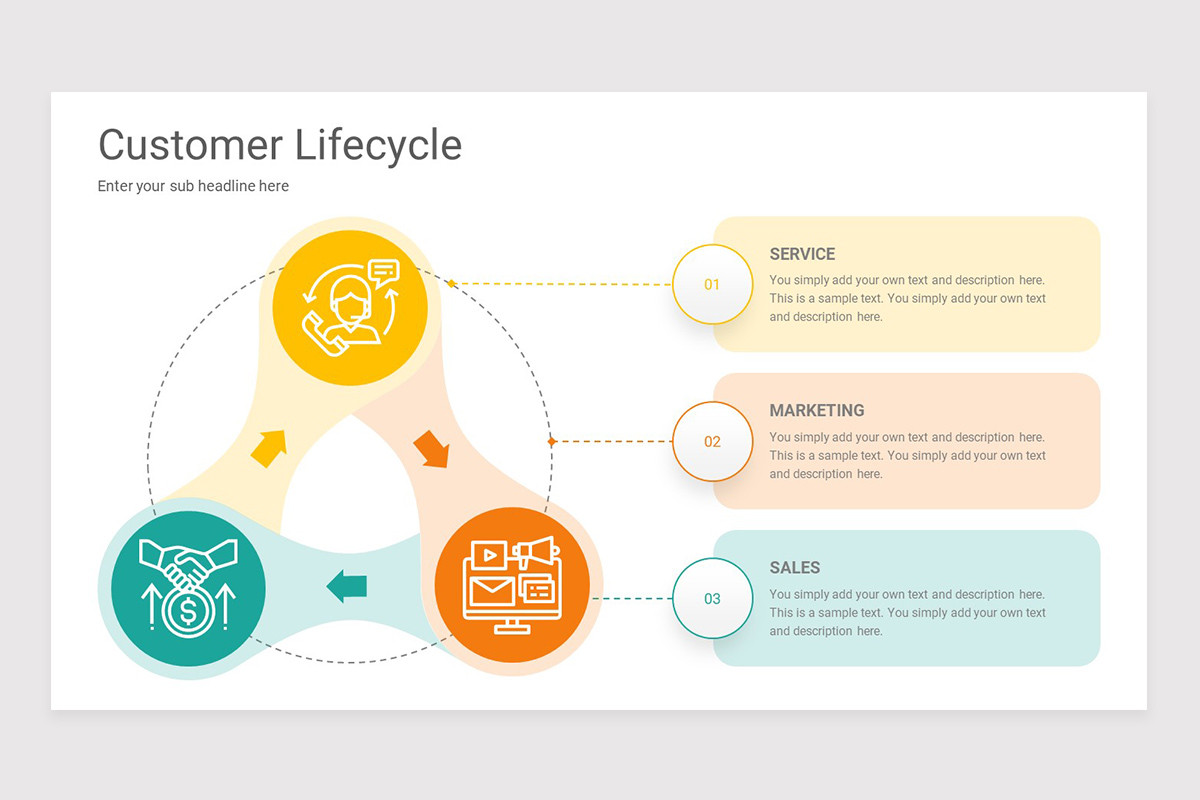 Customer Lifecycle

Enter your sub headline here

01

SERVICE

You simply add your own text and description here. This is a sample text. You simply add your own text and description here.

02

MARKETING

You simply add your own text and description here. This is a sample text. You simply add your own text and description here.

03

SALES

You simply add your own text and description here. This is a sample text. You simply add your own text and description here.